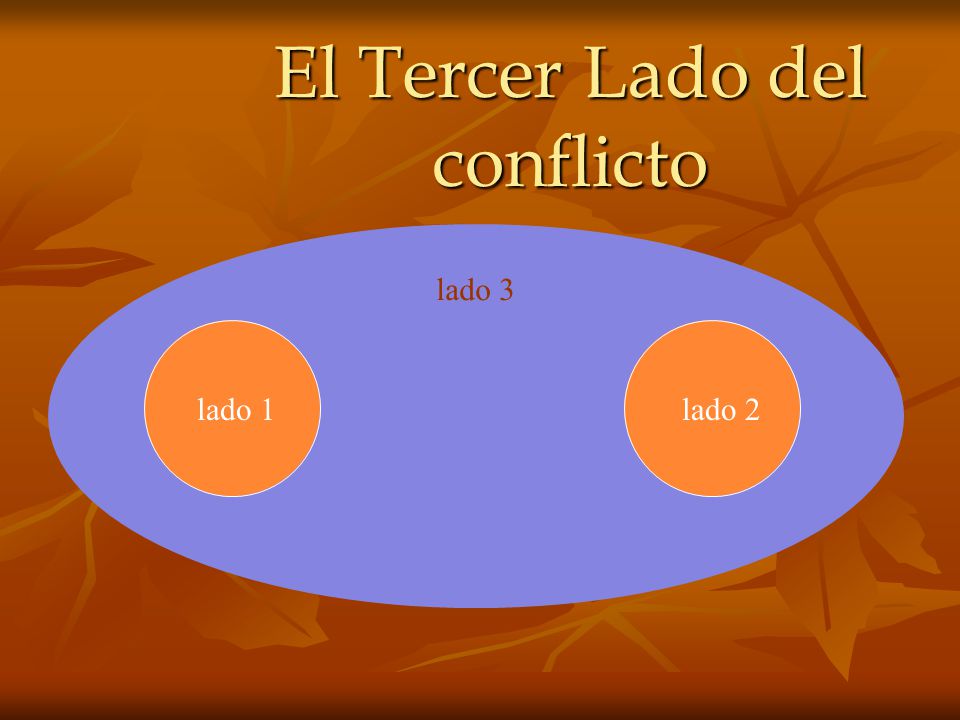 El Tercer Lado del conflicto

lado 3

lado 1

lado 2